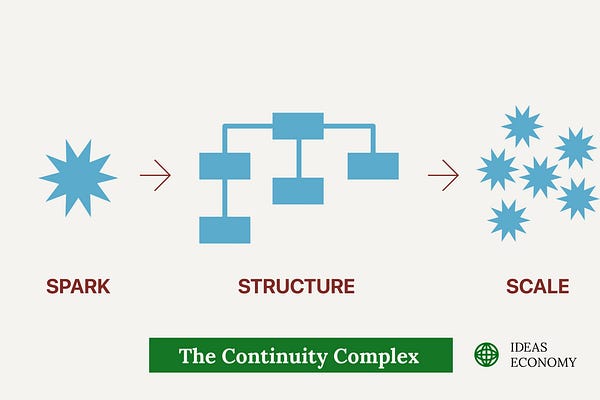 SPARK

STRUCTURE

SCALE

The Continuity Complex

IDEAS ECONOMY